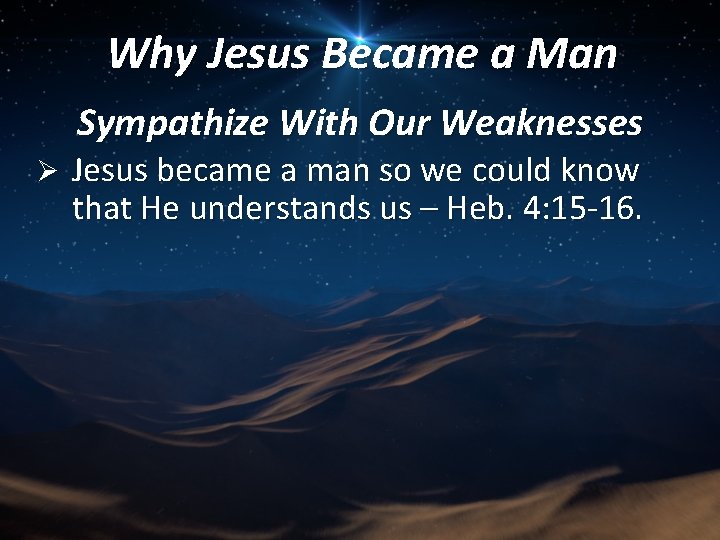 Why Jesus Became a Man

Sympathize With Our Weaknesses

➢ Jesus became a man so we could know that He understands us – Heb. 4:15-16.